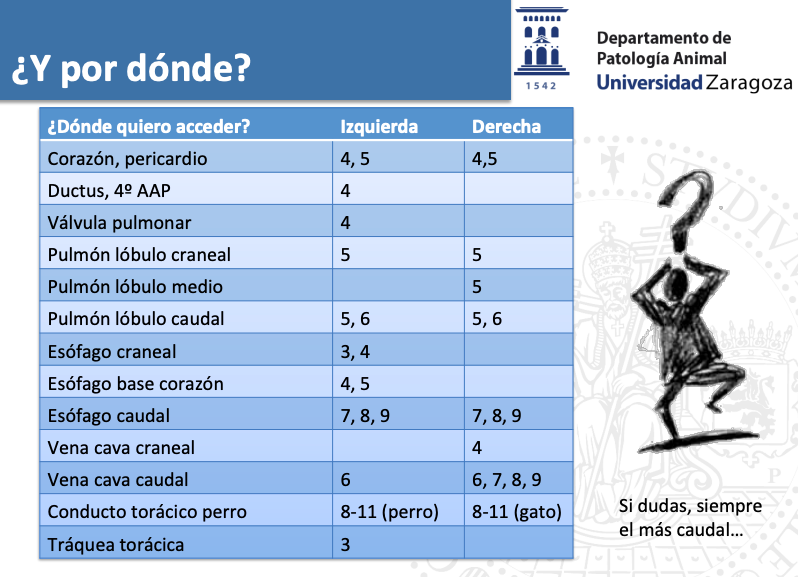 ¿Y por dónde?

1542

Departamento de Patología Animal
Universidad Zaragoza

| ¿Dónde quiero acceder? | Izquierda | Derecha |
|---|---|---|
| Corazón, pericardio | 4, 5 | 4,5 |
| Ductus, 4º AAP | 4 | |
| Válvula pulmonar | 4 | |
| Pulmón lóbulo craneal | 5 | 5 |
| Pulmón lóbulo medio | | 5 |
| Pulmón lóbulo caudal | 5, 6 | 5, 6 |
| Esófago craneal | 3, 4 | |
| Esófago base corazón | 4, 5 | |
| Esófago caudal | 7, 8, 9 | 7, 8, 9 |
| Vena cava craneal | | 4 |
| Vena cava caudal | 6 | 6, 7, 8, 9 |
| Conducto torácico perro | 8-11 (perro) | 8-11 (gato) |
| Tráquea torácica | 3 | |

Si dudas, siempre el más caudal…